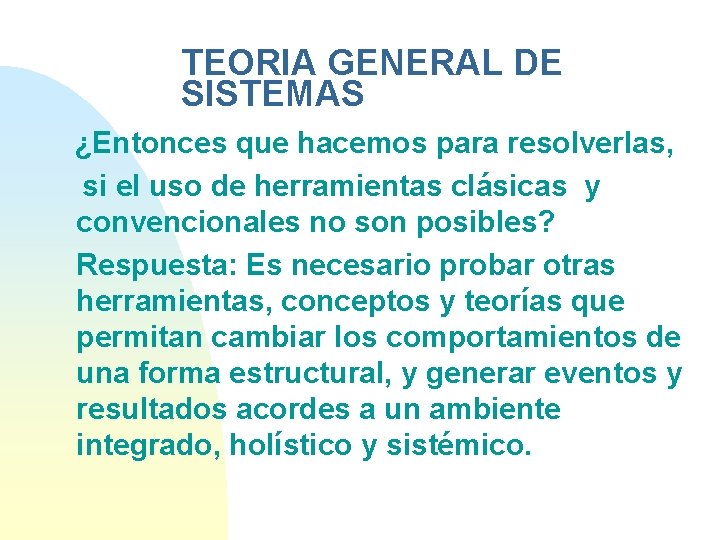 TEORIA GENERAL DE SISTEMAS

¿Entonces que hacemos para resolverlas, si el uso de herramientas clásicas y convencionales no son posibles?

Respuesta: Es necesario probar otras herramientas, conceptos y teorías que permitan cambiar los comportamientos de una forma estructural, y generar eventos y resultados acordes a un ambiente integrado, holístico y sistémico.